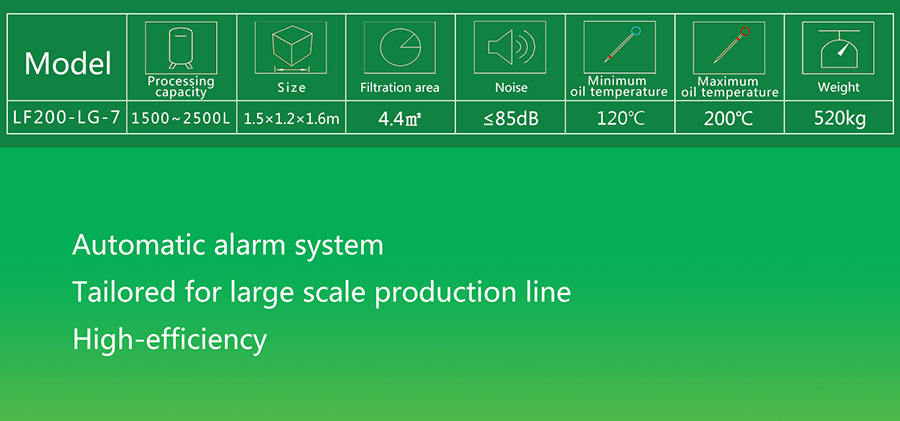 | Model | Processing capacity | Size | Filtration area | Noise | Minimum oil temperature | Maximum oil temperature | Weight |
|---|---|---|---|---|---|---|---|
| LF200-LG-7 | 1500~2500L | 1.5×1.2×1.6m | 4.4㎡ | ≤85dB | 120℃ | 200℃ | 520kg |

Automatic alarm system

Tailored for large scale production line

High-efficiency